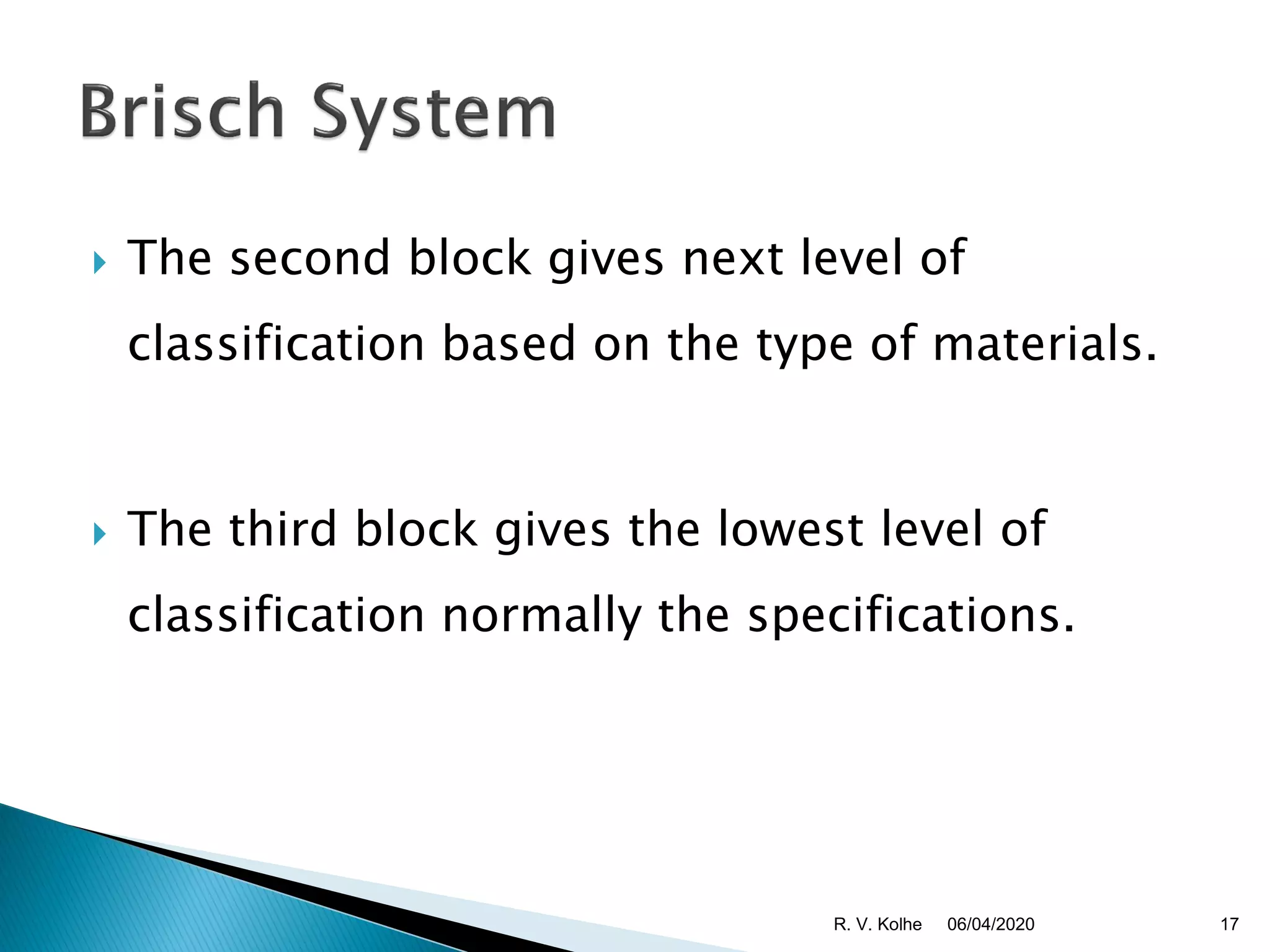 Brisch System

The second block gives next level of classification based on the type of materials.

The third block gives the lowest level of classification normally the specifications.

R. V. Kolhe 06/04/2020 17